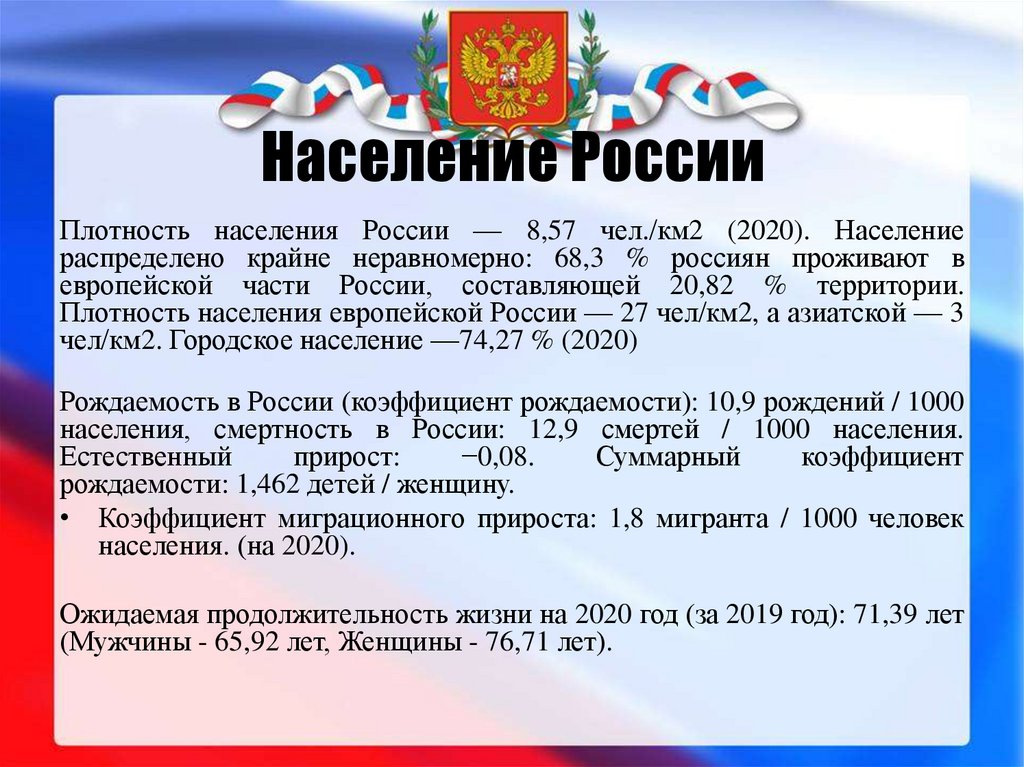 Население России

Плотность населения России — 8,57 чел./км2 (2020). Население распределено крайне неравномерно: 68,3 % россиян проживают в европейской части России, составляющей 20,82 % территории. Плотность населения европейской России — 27 чел/км2, а азиатской — 3 чел/км2. Городское население —74,27 % (2020)

Рождаемость в России (коэффициент рождаемости): 10,9 рождений / 1000 населения, смертность в России: 12,9 смертей / 1000 населения. Естественный прирост: −0,08. Суммарный коэффициент рождаемости: 1,462 детей / женщину.

• Коэффициент миграционного прироста: 1,8 мигранта / 1000 человек населения. (на 2020).

Ожидаемая продолжительность жизни на 2020 год (за 2019 год): 71,39 лет (Мужчины - 65,92 лет, Женщины - 76,71 лет).